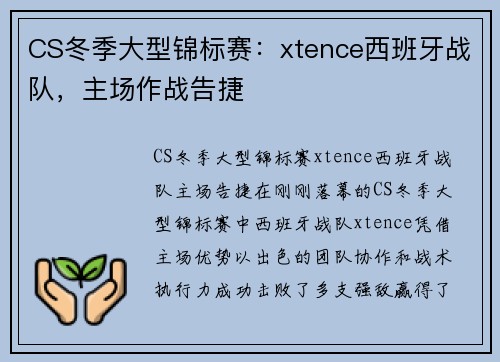 CS冬季大型锦标赛：xtence西班牙战队，主场作战告捷

CS冬季大型锦标赛xtence西班牙战队主场告捷在刚刚落幕的CS冬季大型锦标赛中西班牙战队xtence凭借主场优势以出色的团队协作和战术执行力成功击败了多支强敌赢得了